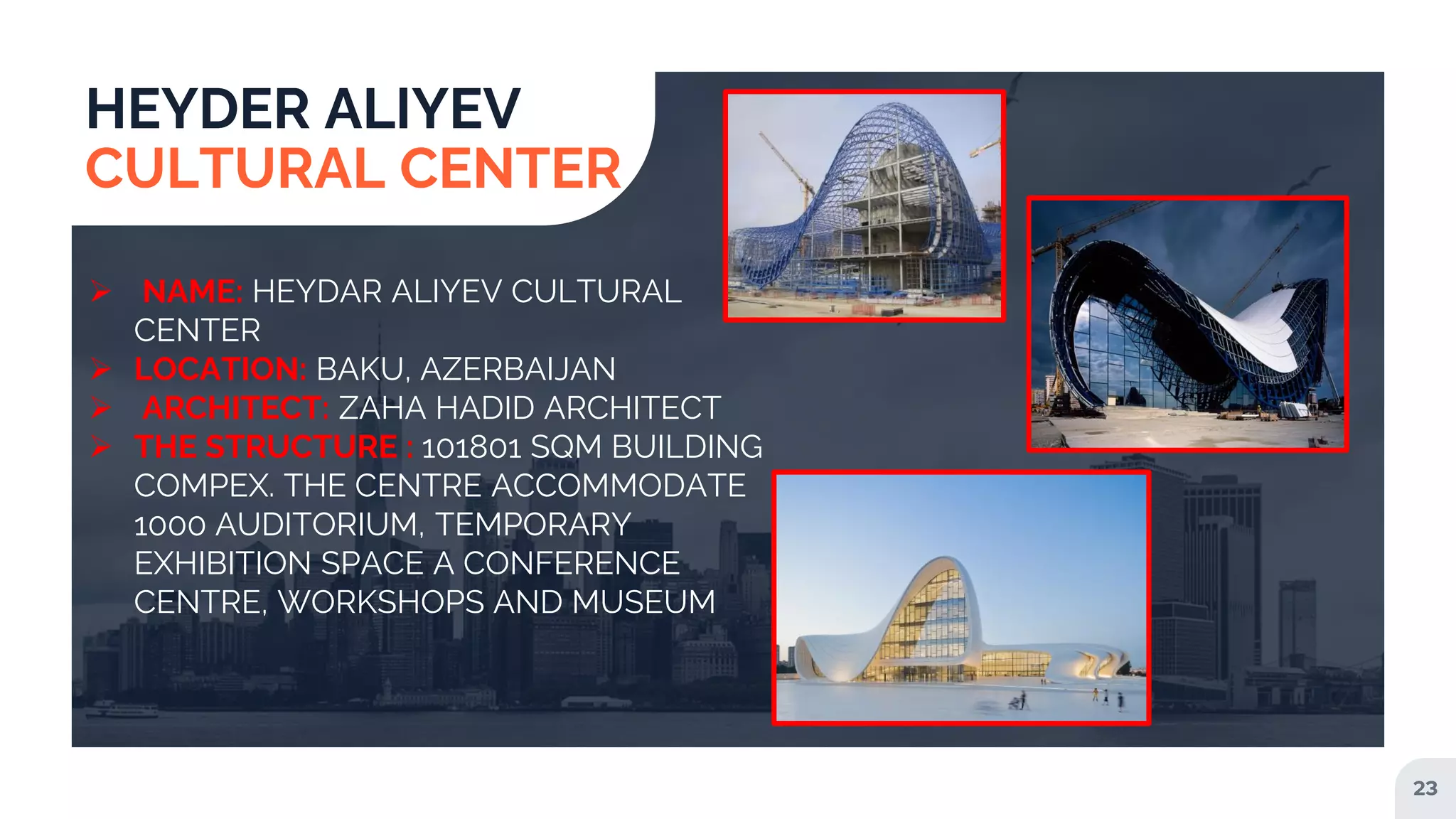 HEYDER ALIYEV
CULTURAL CENTER

➢ NAME: HEYDAR ALIYEV CULTURAL CENTER
➢ LOCATION: BAKU, AZERBAIJAN
➢ ARCHITECT: ZAHA HADID ARCHITECT
➢ THE STRUCTURE : 101801 SQM BUILDING COMPEX. THE CENTRE ACCOMMODATE 1000 AUDITORIUM, TEMPORARY EXHIBITION SPACE A CONFERENCE CENTRE, WORKSHOPS AND MUSEUM

23